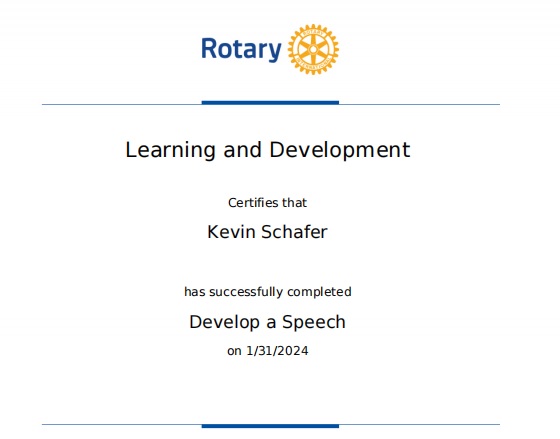 Rotary ROTARY INTERNATIONAL

Learning and Development

Certifies that

Kevin Schafer

has successfully completed

Develop a Speech

on 1/31/2024